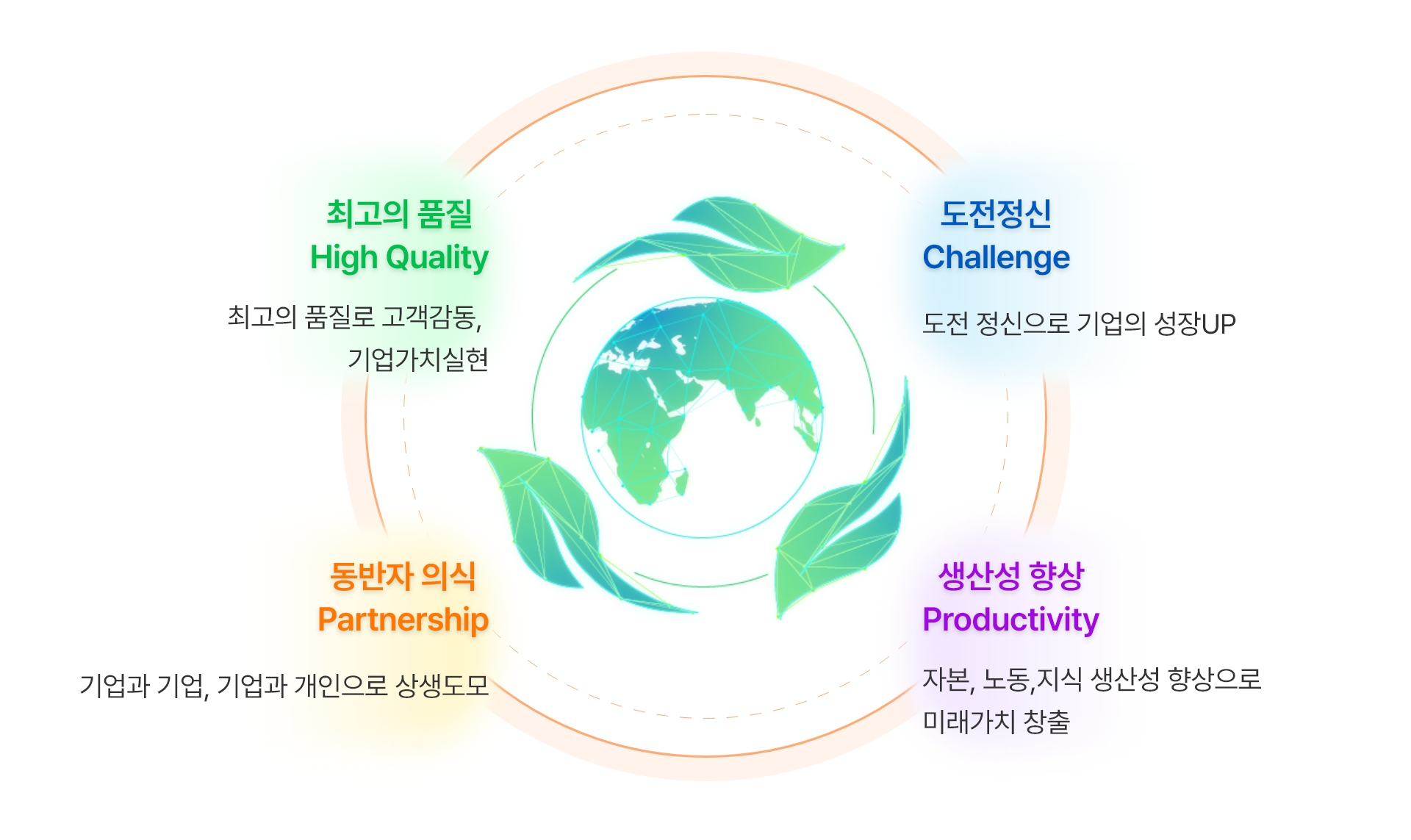 최고의 품질
High Quality

최고의 품질로 고객감동, 기업가치실현

도전정신
Challenge

도전 정신으로 기업의 성장UP

동반자 의식
Partnership

기업과 기업, 기업과 개인으로 상생도모

생산성 향상
Productivity

자본, 노동,지식 생산성 향상으로 미래가치 창출